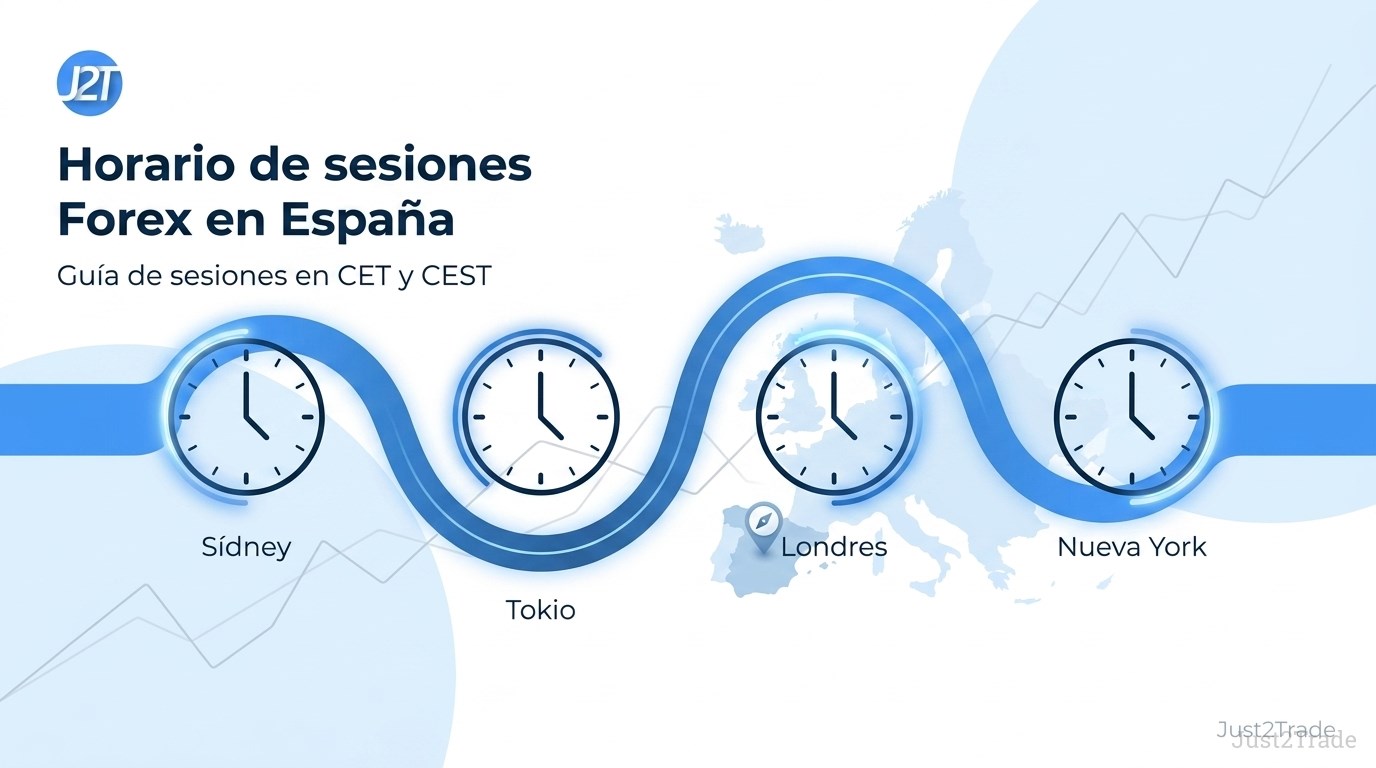 J2T

Horario de sesiones Forex en España

Guía de sesiones en CET y CEST

Sídney

Tokio

Londres

Nueva York

Just2Trade
Just2Trade